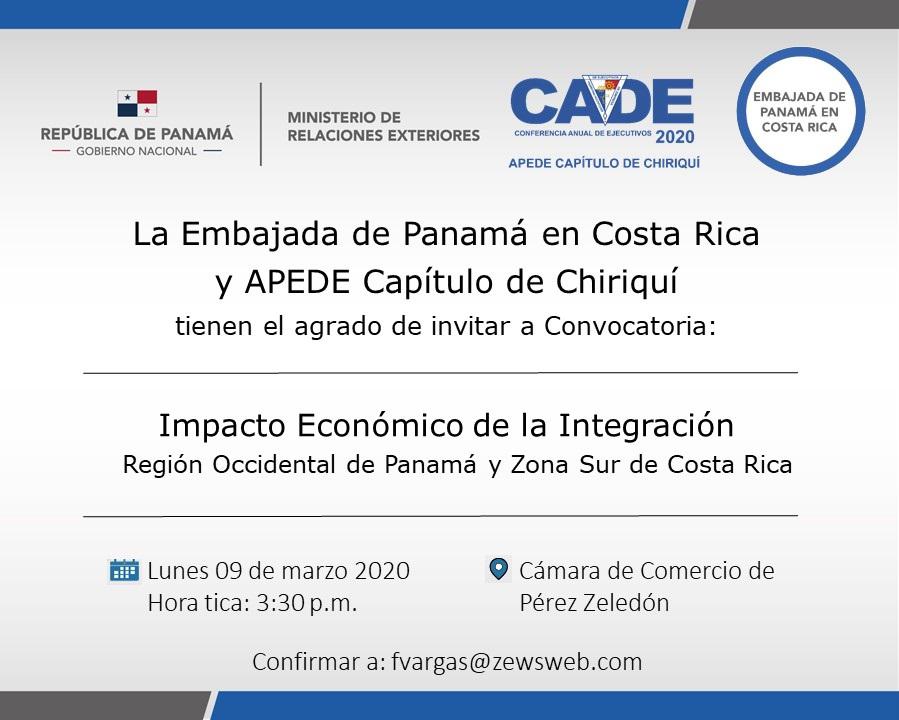 REPÚBLICA DE PANAMÁ
— GOBIERNO NACIONAL —

MINISTERIO DE
RELACIONES EXTERIORES

CADE
CONFERENCIA ANUAL DE EJECUTIVOS 2020
APEDE CAPÍTULO DE CHIRIQUÍ

EMBAJADA DE PANAMÁ EN COSTA RICA

La Embajada de Panamá en Costa Rica
y APEDE Capítulo de Chiriquí
tienen el agrado de invitar a Convocatoria:

Impacto Económico de la Integración
Región Occidental de Panamá y Zona Sur de Costa Rica

Lunes 09 de marzo 2020
Hora tica: 3:30 p.m.

Cámara de Comercio de
Pérez Zeledón

Confirmar a: fvargas@zewsweb.com